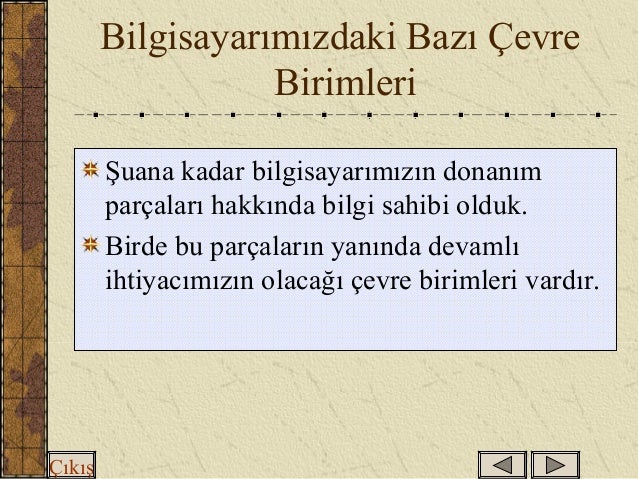 Bilgisayarımızdaki Bazı Çevre Birimleri

Şuana kadar bilgisayarımızın donanım parçaları hakkında bilgi sahibi olduk.

Birde bu parçaların yanında devamlı ihtiyacımızın olacağı çevre birimleri vardır.

Çıkış